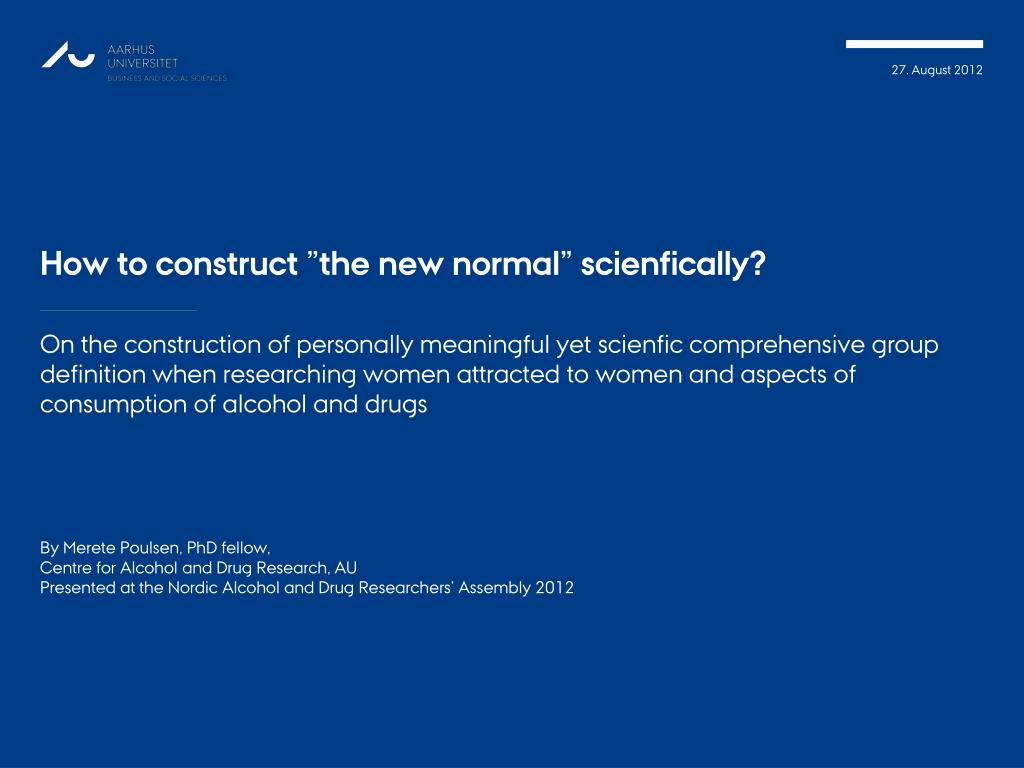 AARHUS UNIVERSITET
BUSINESS AND SOCIAL SCIENCES

27. August 2012

How to construct ”the new normal” scienfically?

On the construction of personally meaningful yet scienfic comprehensive group definition when researching women attracted to women and aspects of consumption of alcohol and drugs

By Merete Poulsen, PhD fellow,
Centre for Alcohol and Drug Research, AU
Presented at the Nordic Alcohol and Drug Researchers' Assembly 2012